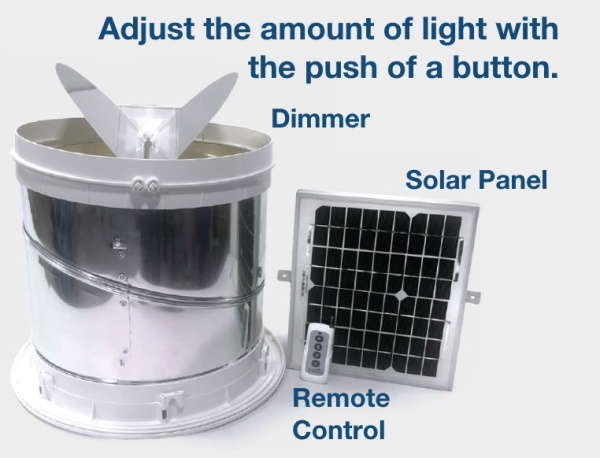 Adjust the amount of light with the push of a button.

Dimmer

Solar Panel

Remote Control